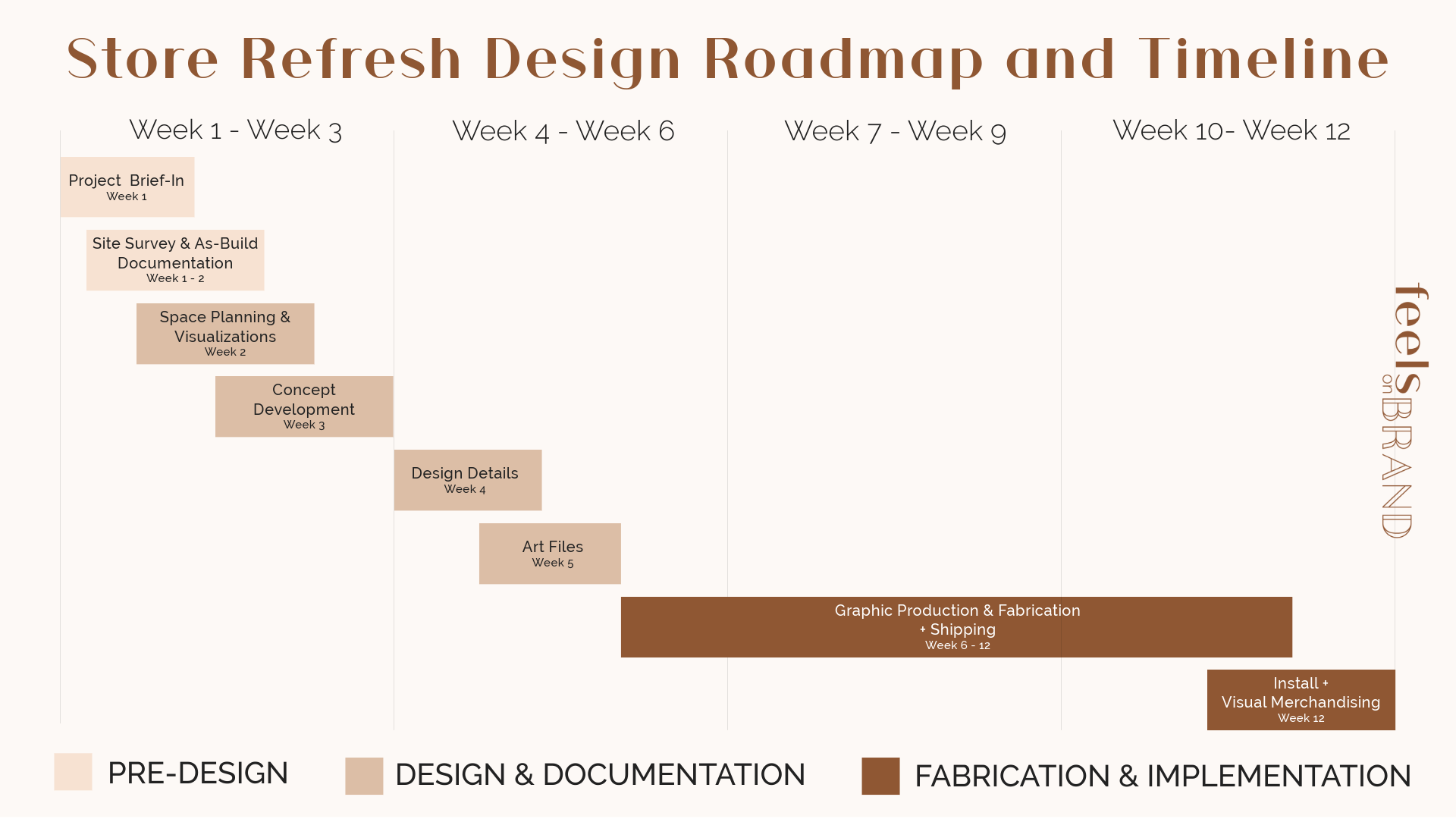 Store Refresh Design Roadmap and Timeline

Week 1 - Week 3

Week 4 - Week 6

Week 7 - Week 9

Week 10- Week 12

Project Brief-In
Week 1

Site Survey & As-Build Documentation
Week 1 - 2

Space Planning & Visualizations
Week 2

Concept Development
Week 3

Design Details
Week 4

Art Files
Week 5

Graphic Production & Fabrication + Shipping
Week 6 - 12

Install + Visual Merchandising
Week 12

feels on BRAND

PRE-DESIGN

DESIGN & DOCUMENTATION

FABRICATION & IMPLEMENTATION